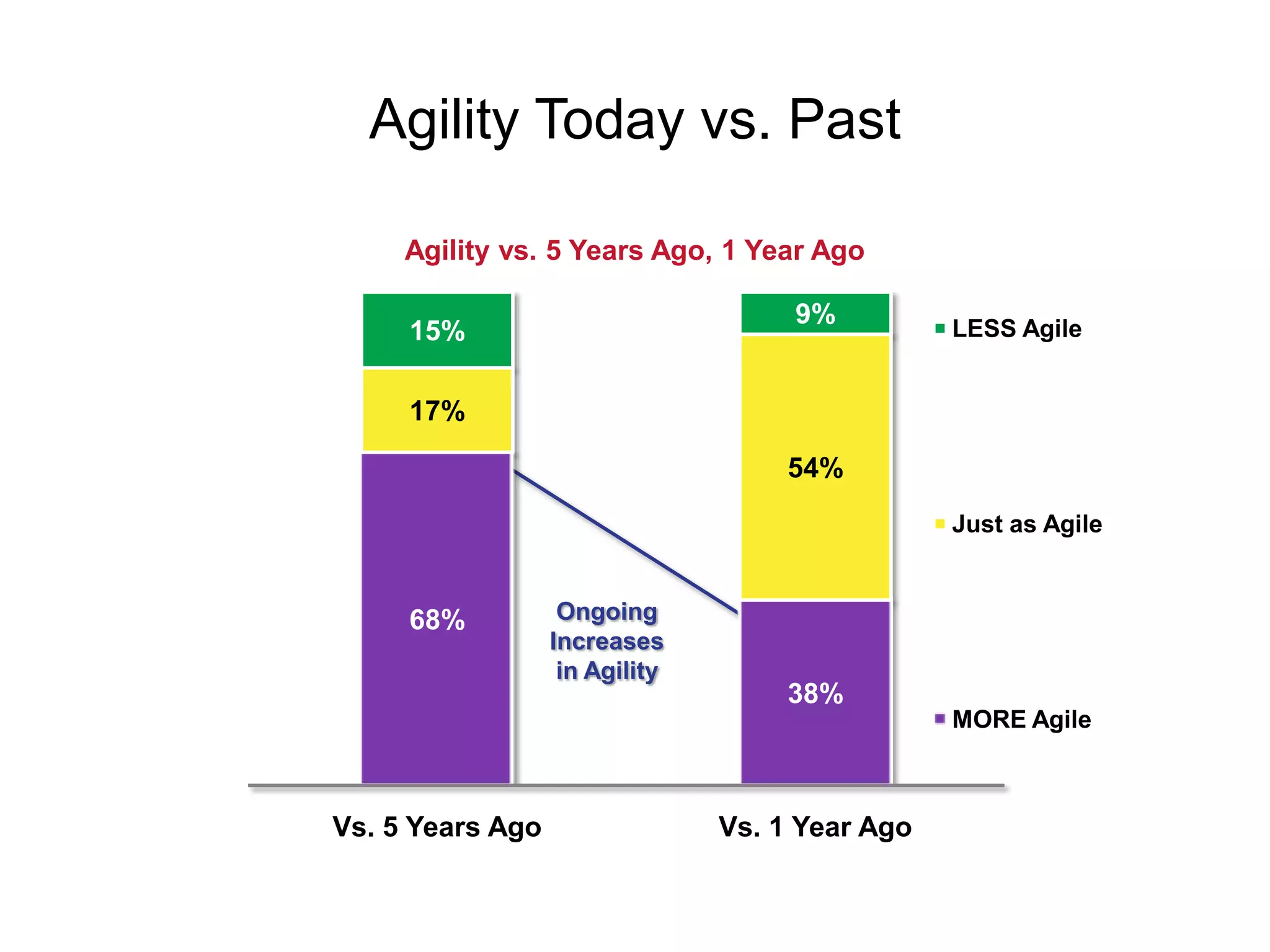 Agility Today vs. Past

Agility vs. 5 Years Ago, 1 Year Ago

15%

17%

68%

Ongoing Increases in Agility

9%

54%

38%

LESS Agile

Just as Agile

MORE Agile

Vs. 5 Years Ago

Vs. 1 Year Ago